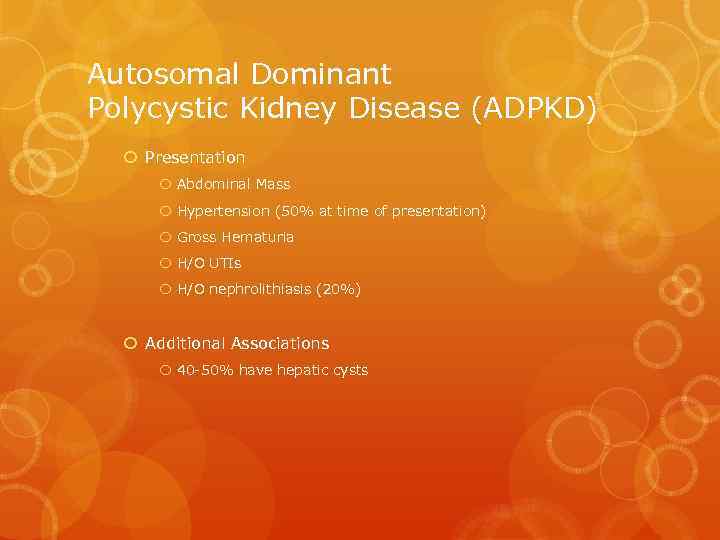 Autosomal Dominant
Polycystic Kidney Disease (ADPKD)

Presentation

Abdominal Mass

Hypertension (50% at time of presentation)

Gross Hematuria

H/O UTIs

H/O nephrolithiasis (20%)

Additional Associations

40-50% have hepatic cysts